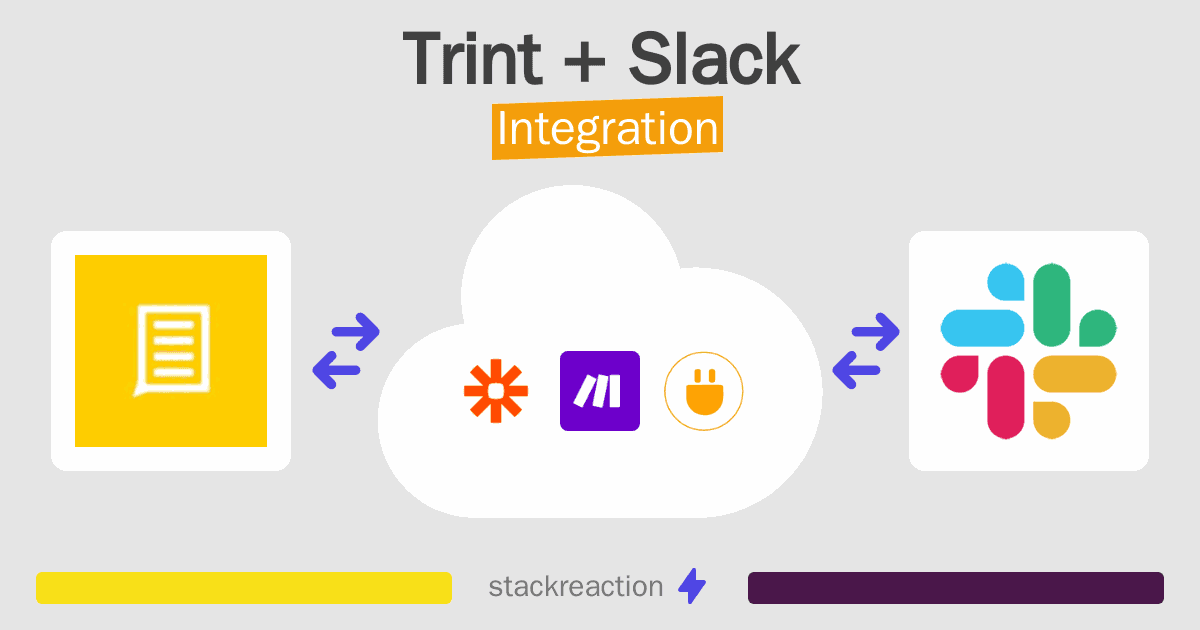 Trint + Slack
Integration

stackreaction